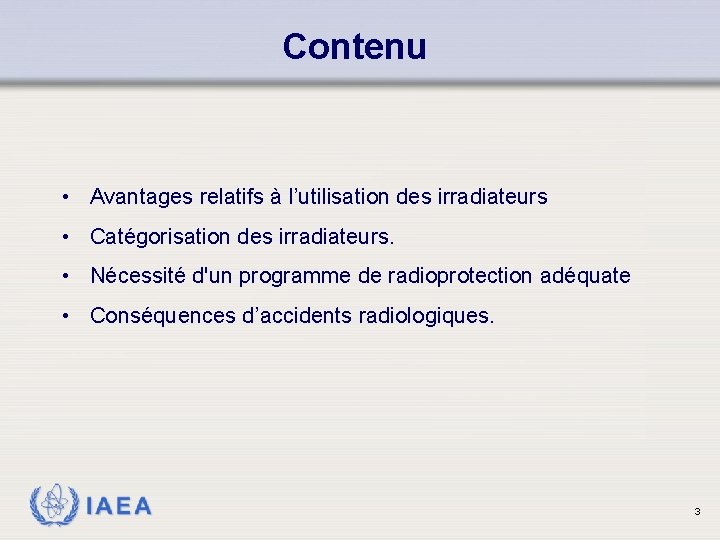 Contenu

• Avantages relatifs à l’utilisation des irradiateurs

• Catégorisation des irradiateurs.

• Nécessité d'un programme de radioprotection adéquate

• Conséquences d’accidents radiologiques.

IAEA

3